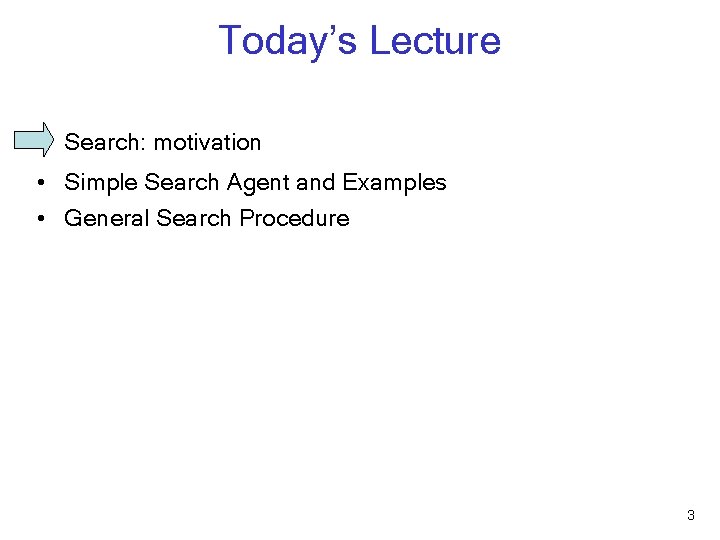 Today's Lecture

Search: motivation

• Simple Search Agent and Examples
• General Search Procedure

3